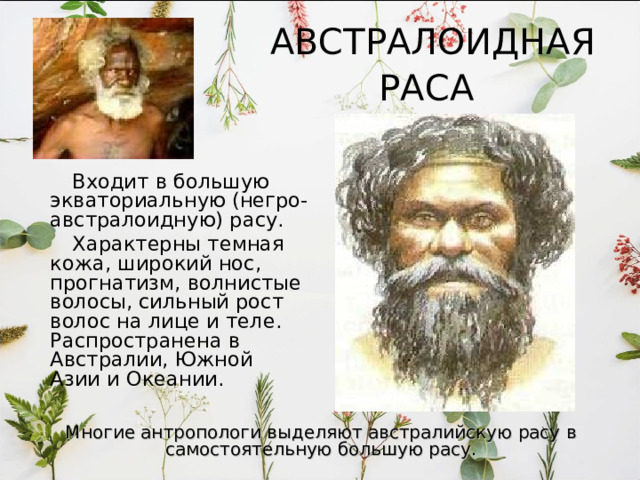 АВСТРАЛОИДНАЯ РАСА

Входит в большую экваториальную (негро-австралоидную) расу.

Характерны темная кожа, широкий нос, прогнатизм, волнистые волосы, сильный рост волос на лице и теле. Распространена в Австралии, Южной Азии и Океании.

Многие антропологи выделяют австралийскую расу в самостоятельную большую расу.